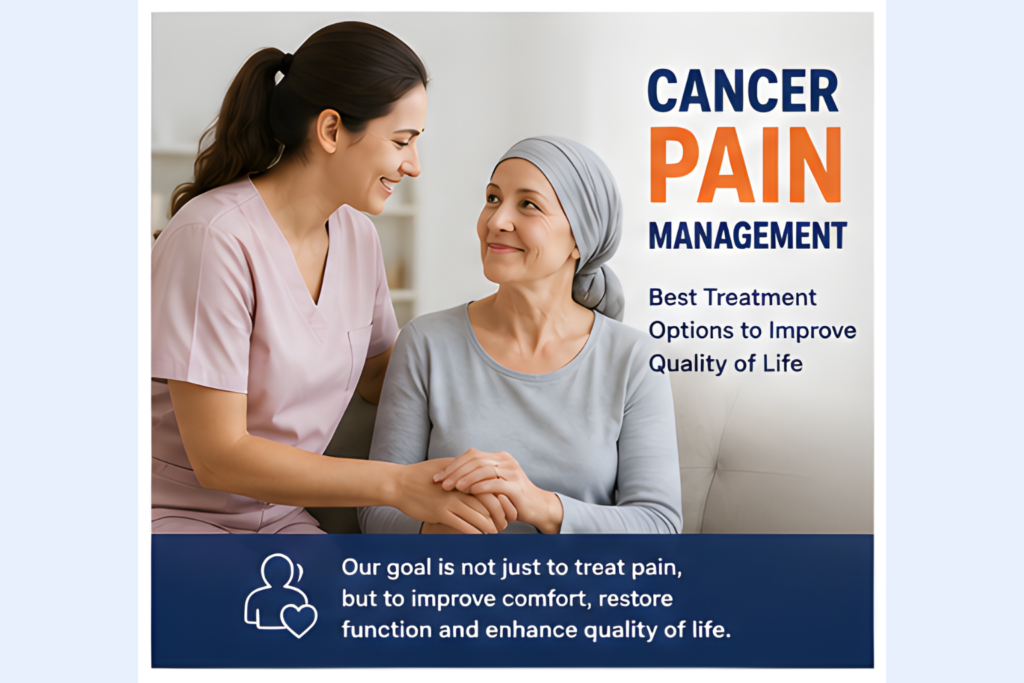 CANCER
PAIN
MANAGEMENT

Best Treatment Options to Improve Quality of Life

Our goal is not just to treat pain, but to improve comfort, restore function and enhance quality of life.